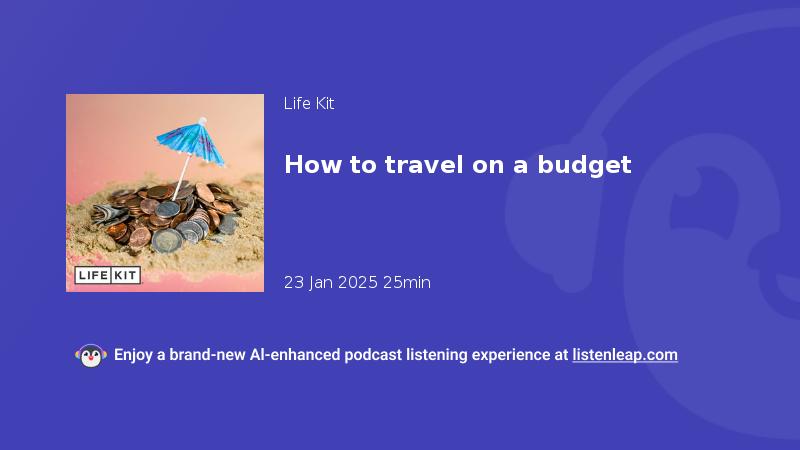 LIFE KIT

Life Kit

How to travel on a budget

23 Jan 2025 25min

Enjoy a brand-new AI-enhanced podcast listening experience at listenleap.com